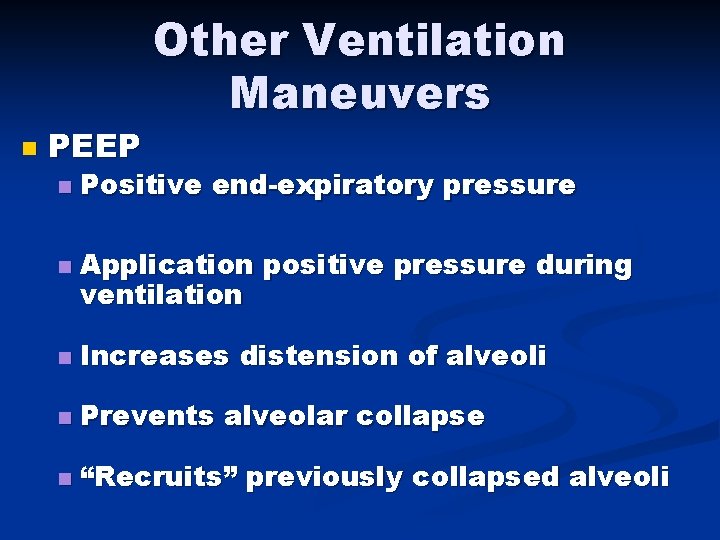 Other Ventilation Maneuvers

PEEP

Positive end-expiratory pressure

Application positive pressure during ventilation

Increases distension of alveoli

Prevents alveolar collapse

“Recruits” previously collapsed alveoli